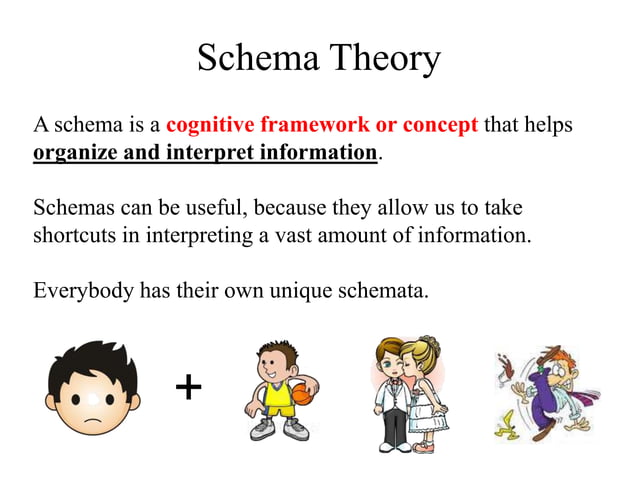 Schema Theory

A schema is a cognitive framework or concept that helps organize and interpret information.

Schemas can be useful, because they allow us to take shortcuts in interpreting a vast amount of information.

Everybody has their own unique schemata.

+